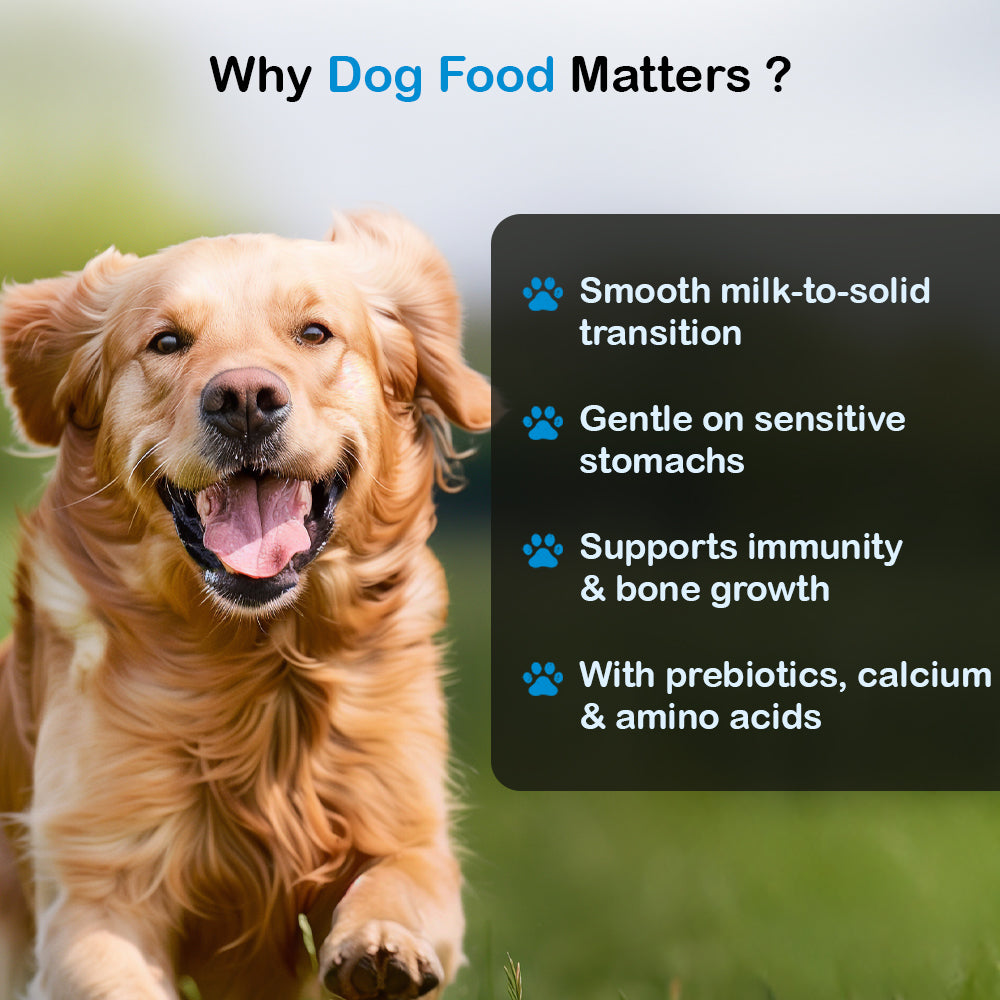 Why Dog Food Matters ?

Smooth milk-to-solid transition

Gentle on sensitive stomachs

Supports immunity & bone growth

With prebiotics, calcium & amino acids